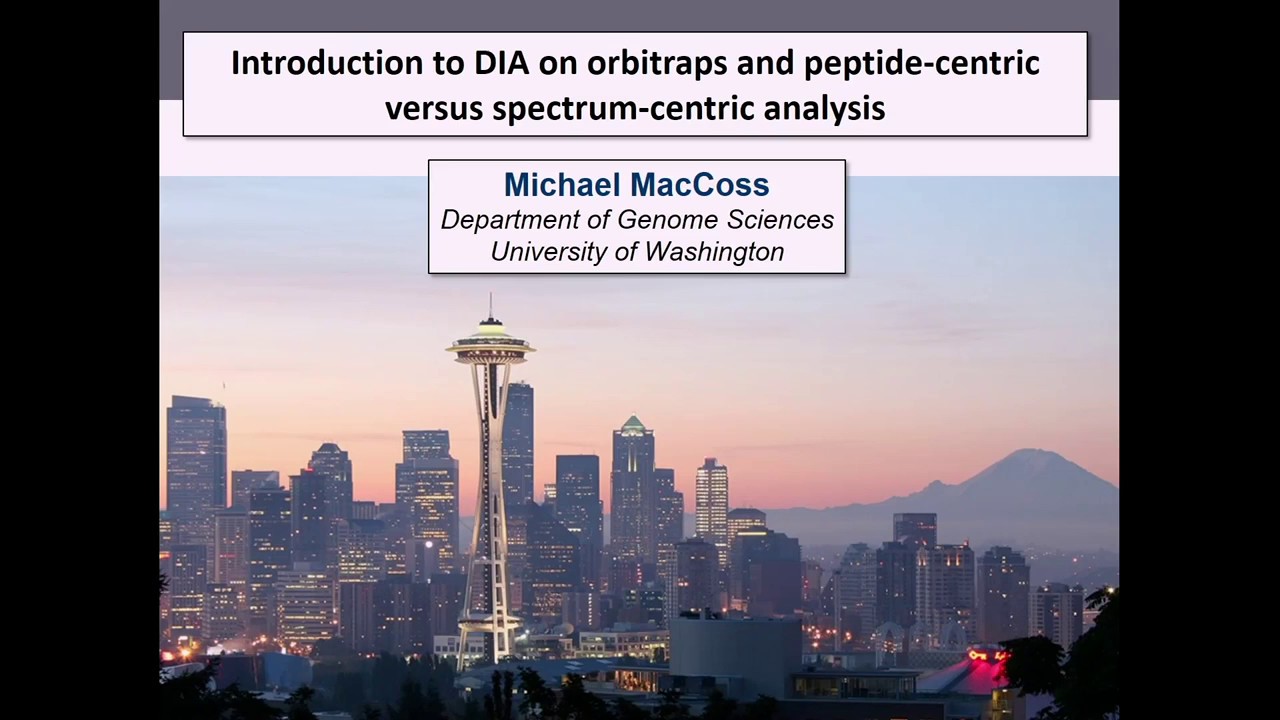 Introduction to DIA on orbitraps and peptide-centric versus spectrum-centric analysis

Michael MacCoss
Department of Genome Sciences
University of Washington